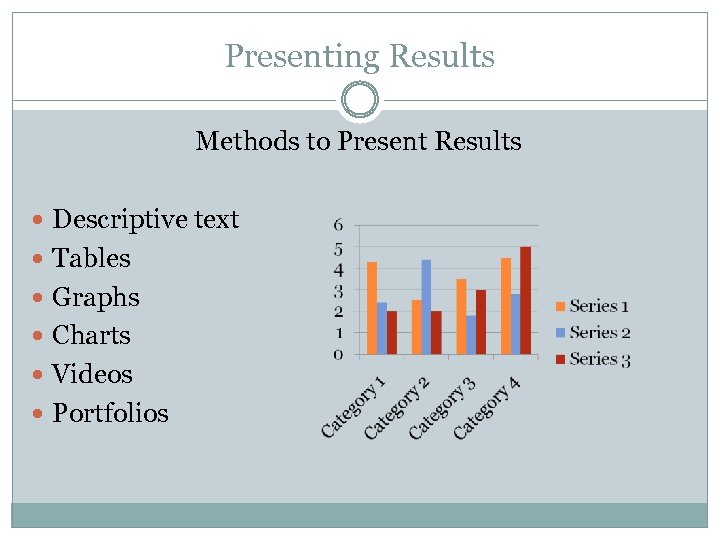 Presenting Results

Methods to Present Results

- Descriptive text
- Tables
- Graphs
- Charts
- Videos
- Portfolios

6
5
4
3
2
1
0

Category 1
Category 2
Category 3
Category 4

Series 1
Series 2
Series 3